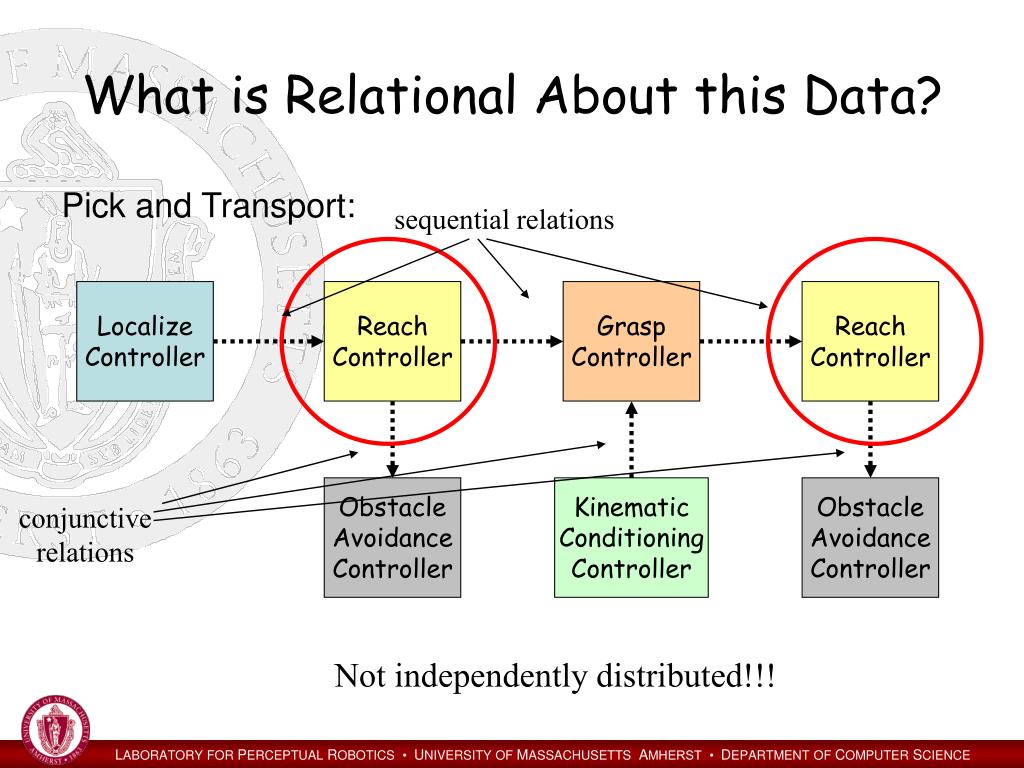 What is Relational About this Data?

Pick and Transport:

sequential relations

Localize Controller

Reach Controller

Grasp Controller

Reach Controller

conjunctive relations

Obstacle Avoidance Controller

Kinematic Conditioning Controller

Obstacle Avoidance Controller

Not independently distributed!!!

LABORATORY FOR PERCEPTUAL ROBOTICS • UNIVERSITY OF MASSACHUSETTS AMHERST • DEPARTMENT OF COMPUTER SCIENCE